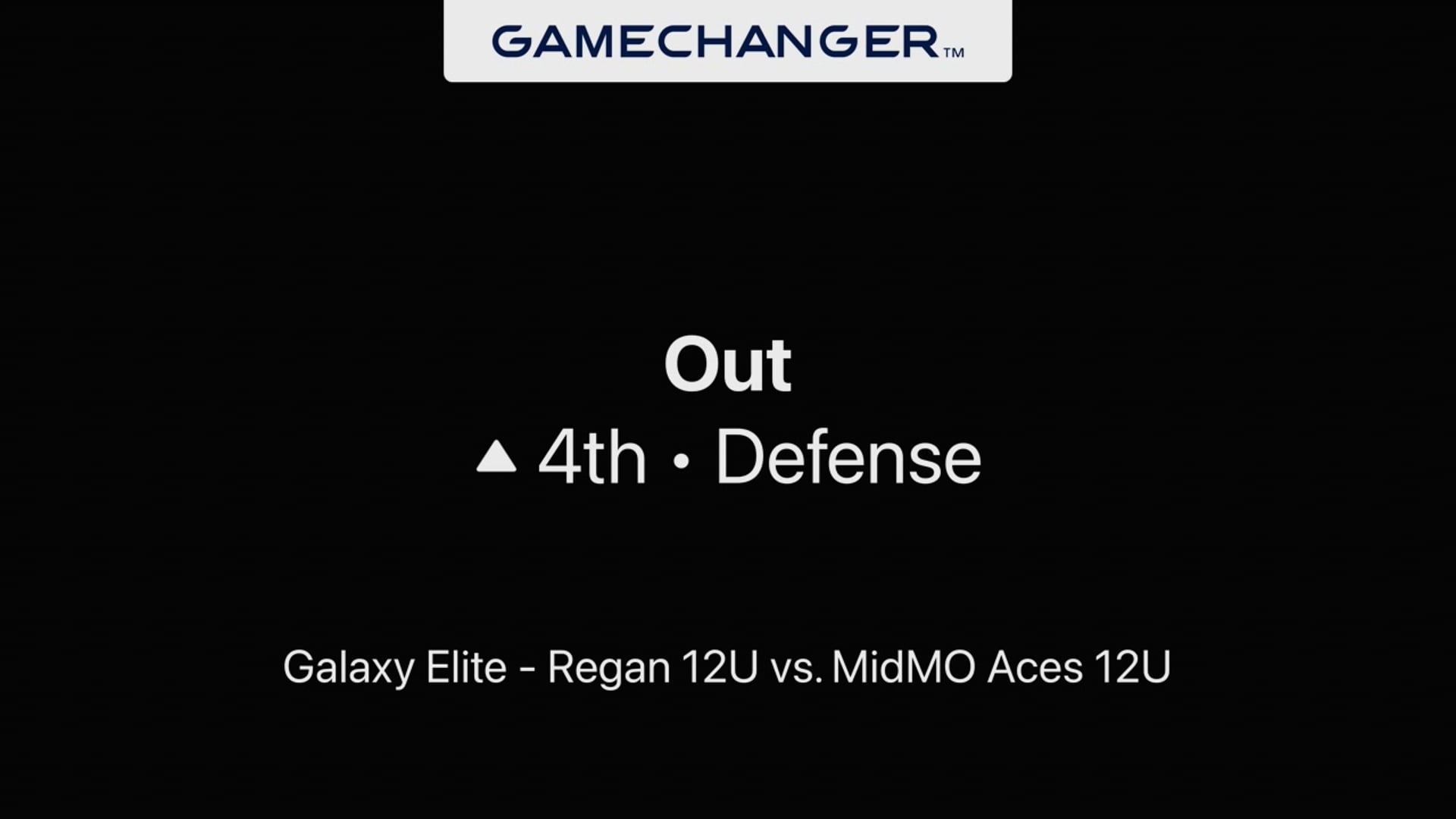 GAMECHANGER™

Out

▲ 4th • Defense

Galaxy Elite - Regan 12U vs. MidMO Aces 12U